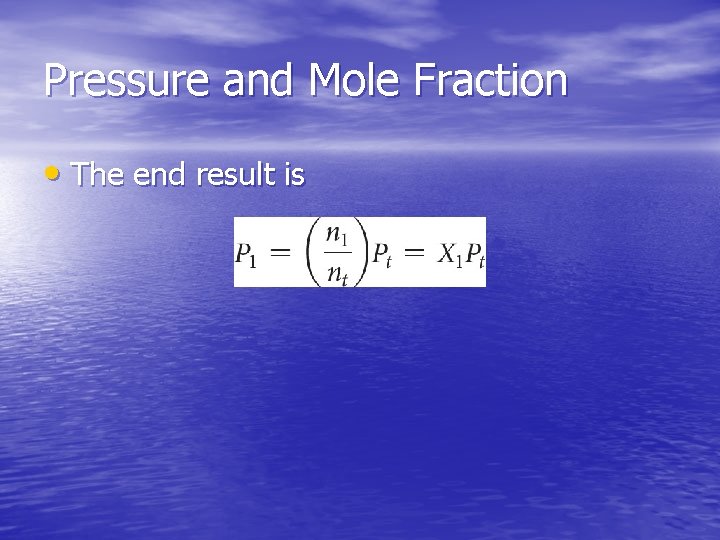 Pressure and Mole Fraction

• The end result is

$P_1 = \left(\frac{n_1}{n_t}\right)P_t = X_1P_t$